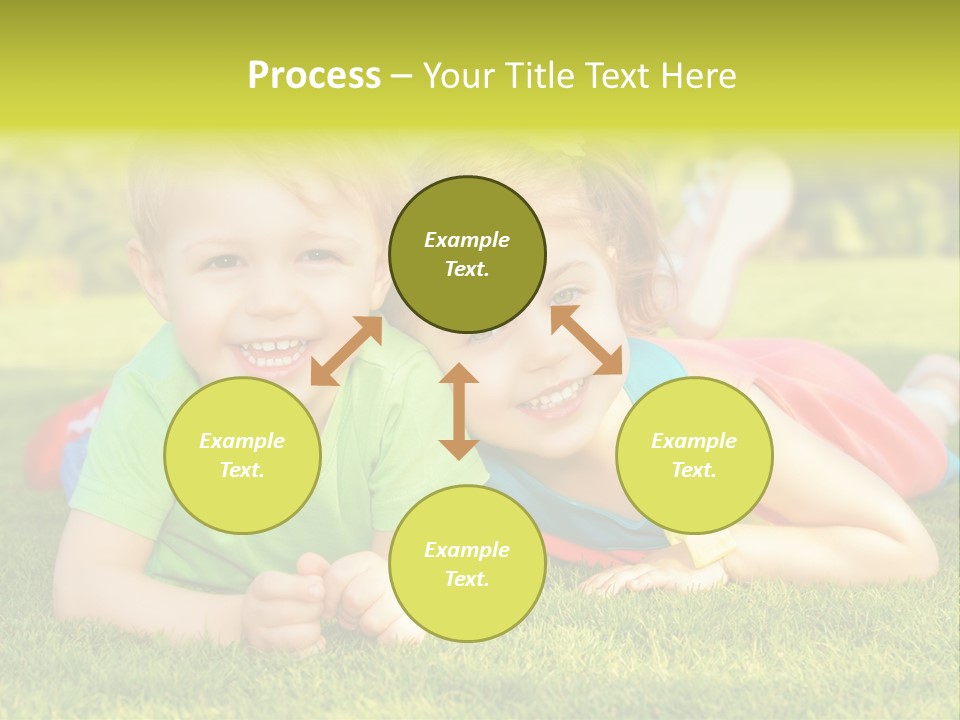 Process – Your Title Text Here

Example Text.

Example Text.

Example Text.

Example Text.